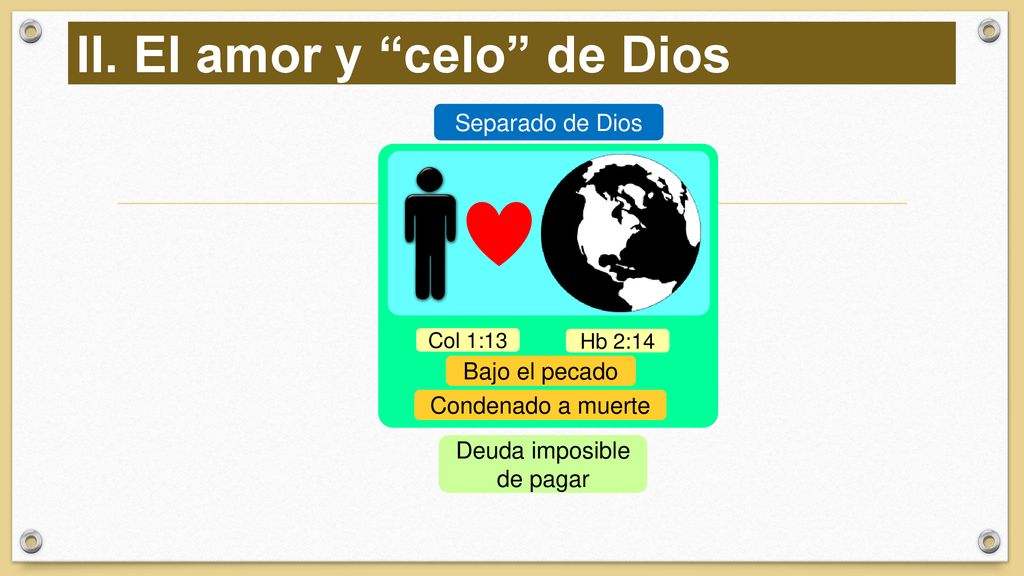 II. El amor y “celo” de Dios

Separado de Dios

Col 1:13

Hb 2:14

Bajo el pecado

Condenado a muerte

Deuda imposible de pagar